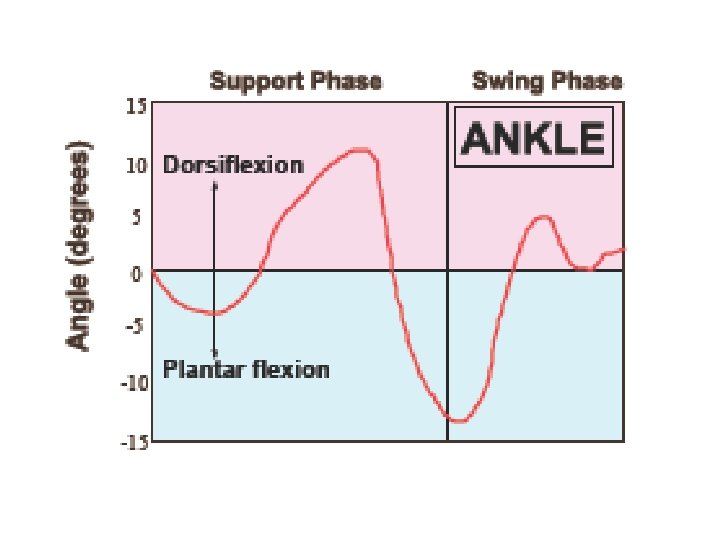 Support Phase
Swing Phase

ANKLE

Angle (degrees)

15
10
5
0
-5
-10
-15

Dorsiflexion
Plantar flexion